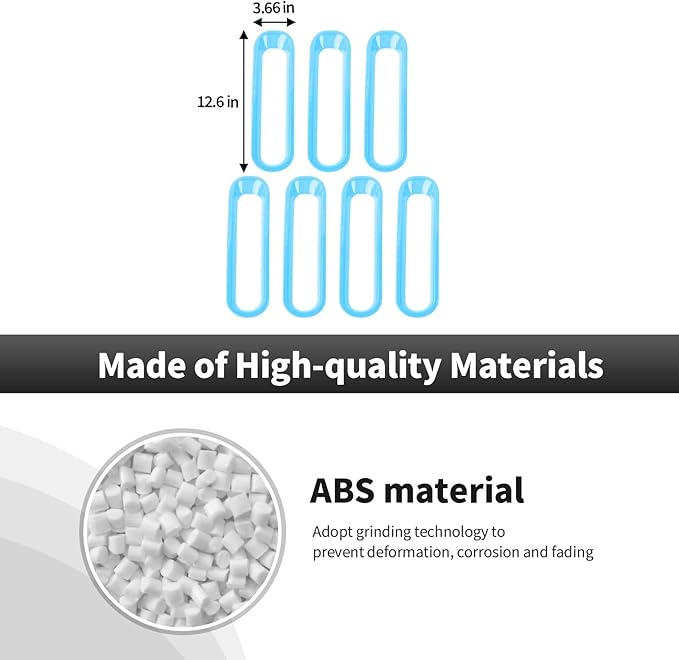 3.66 in

12.6 in

Made of High-quality Materials

ABS material

Adopt grinding technology to prevent deformation, corrosion and fading